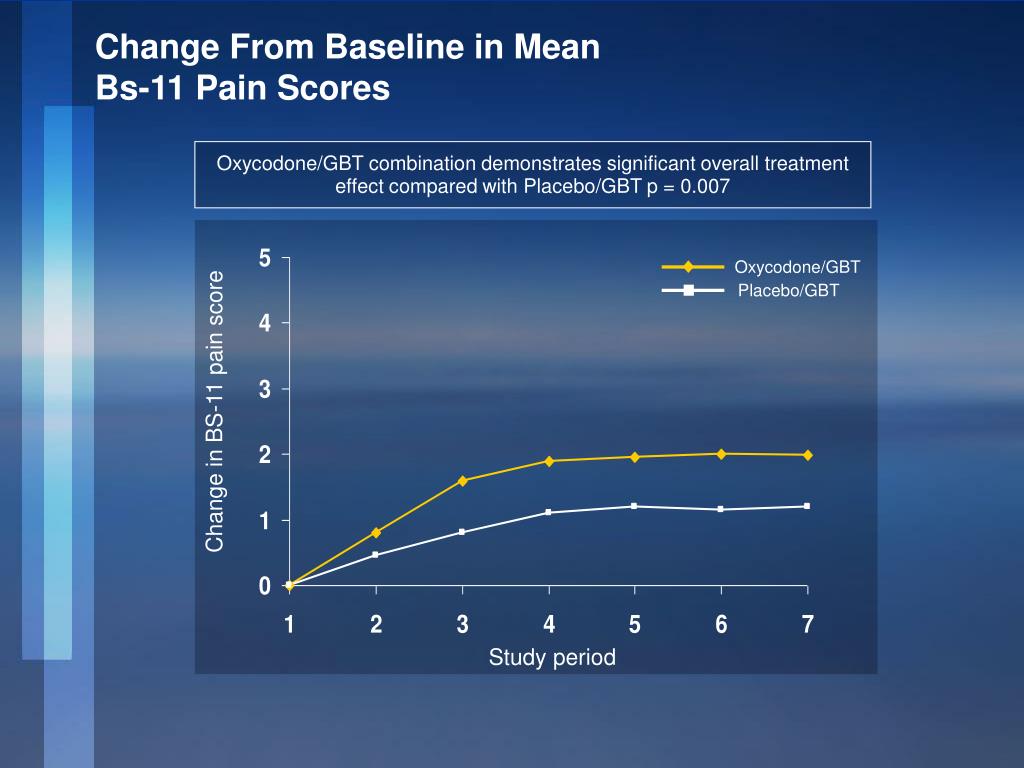 Change From Baseline in Mean
Bs-11 Pain Scores

Oxycodone/GBT combination demonstrates significant overall treatment effect compared with Placebo/GBT p = 0.007

Oxycodone/GBT
Placebo/GBT

Change in BS-11 pain score

5
4
3
2
1
0

1
2
3
4
5
6
7

Study period